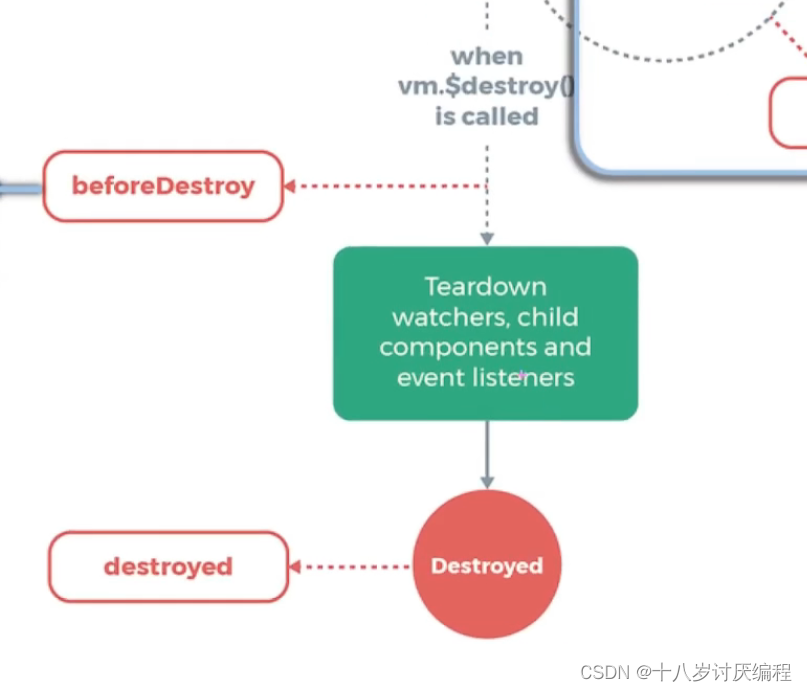 when vm.$destroy() is called

beforeDestroy

Teardown watchers, child components and event listeners

destroyed

Destroyed

CSDN @十八岁讨厌编程